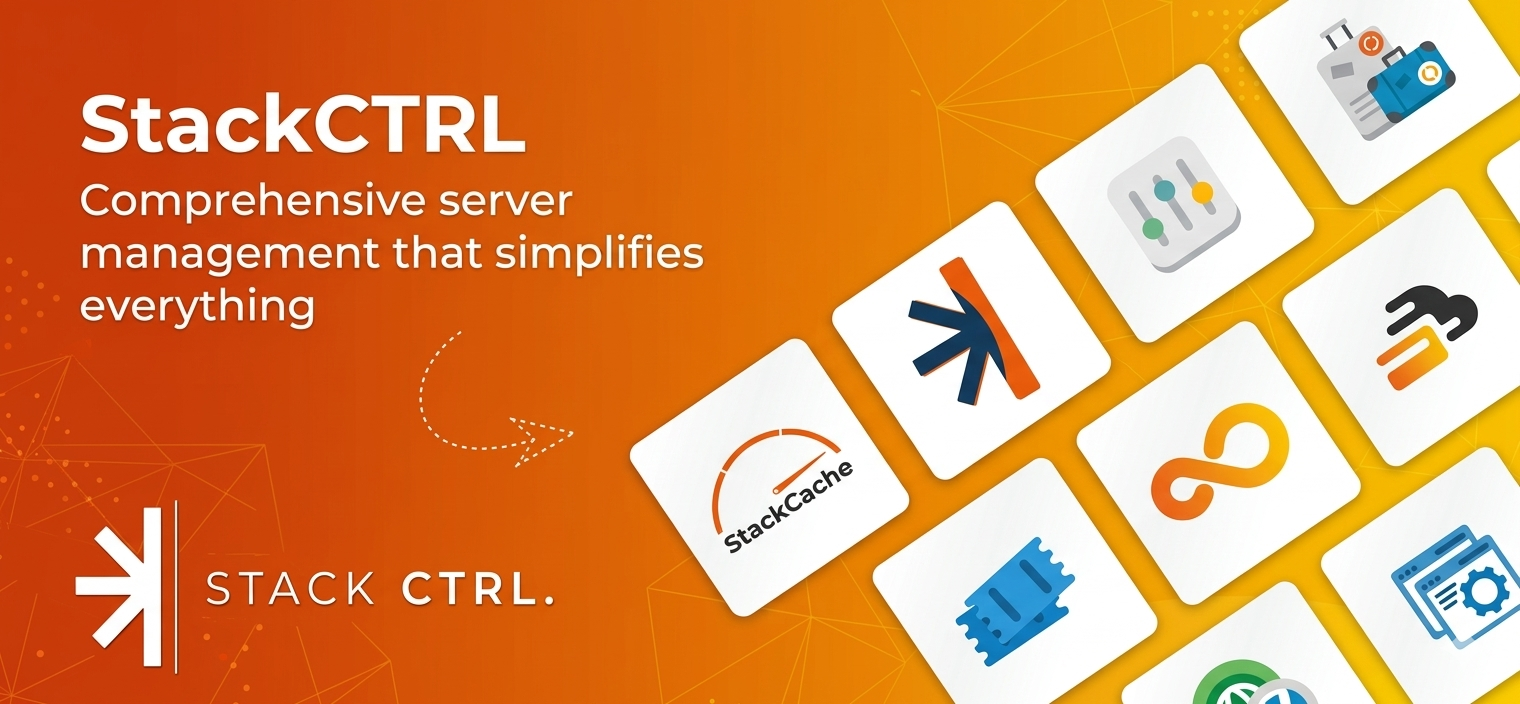 StackCTRL
Comprehensive server management that simplifies everything

STACK CTRL.

StackCache